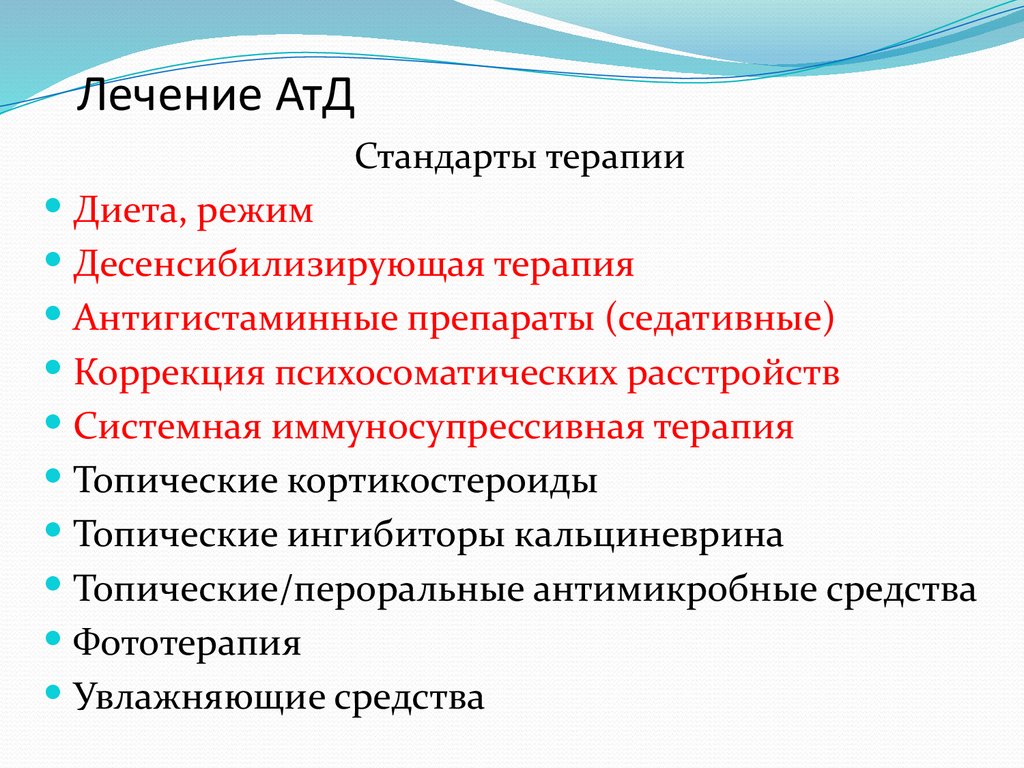 Лечение АтД

Стандарты терапии

- Диета, режим
- Десенсибилизирующая терапия
- Антигистаминные препараты (седативные)
- Коррекция психосоматических расстройств
- Системная иммуносупрессивная терапия
- Топические кортикостероиды
- Топические ингибиторы кальциневрина
- Топические/пероральные антимикробные средства
- Фототерапия
- Увлажняющие средства